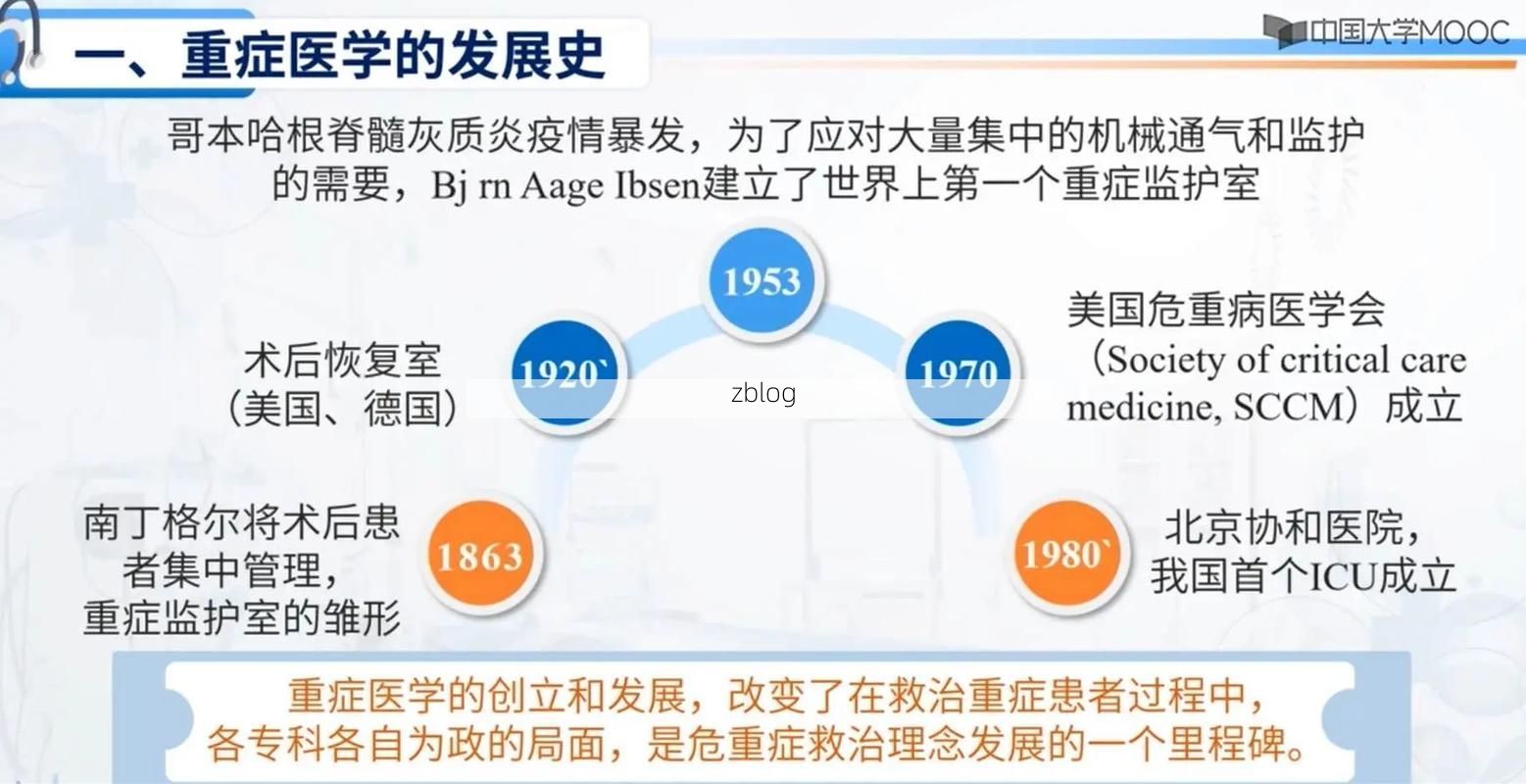 一、重症医学的发展史

中国大学MOOC

哥本哈根脊髓灰质炎疫情暴发，为了应对大量集中的机械通气和监护的需要，Bj rn Aage Ibsen建立了世界上第一个重症监护室

1953

术后恢复室（美国、德国）

1920`

zblog

1970

美国危重病医学会（Society of critical care medicine, SCCM）成立

南丁格尔将术后患者集中管理，重症监护室的雏形

1863

1980`

北京协和医院，我国首个ICU成立

重症医学的创立和发展，改变了在救治重症患者过程中，各专科各自为政的局面，是危重症救治理念发展的一个里程碑。